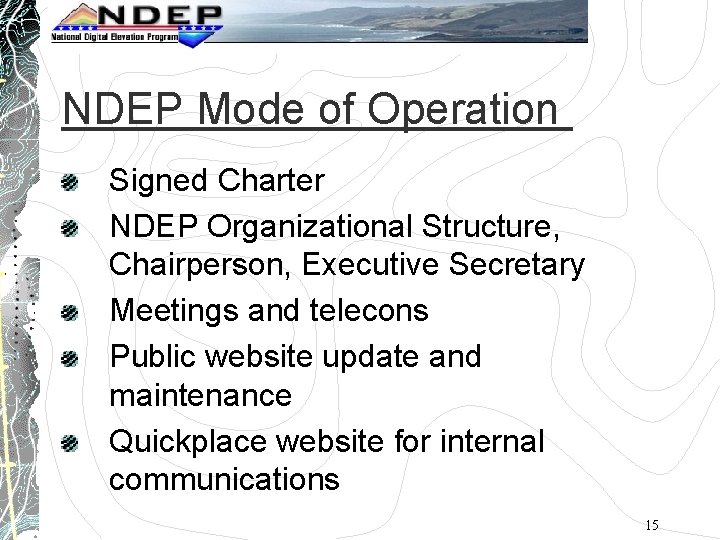 NDEP
National Digital Elevation Program

NDEP Mode of Operation

Signed Charter

NDEP Organizational Structure, Chairperson, Executive Secretary

Meetings and telecons

Public website update and maintenance

Quickplace website for internal communications

15